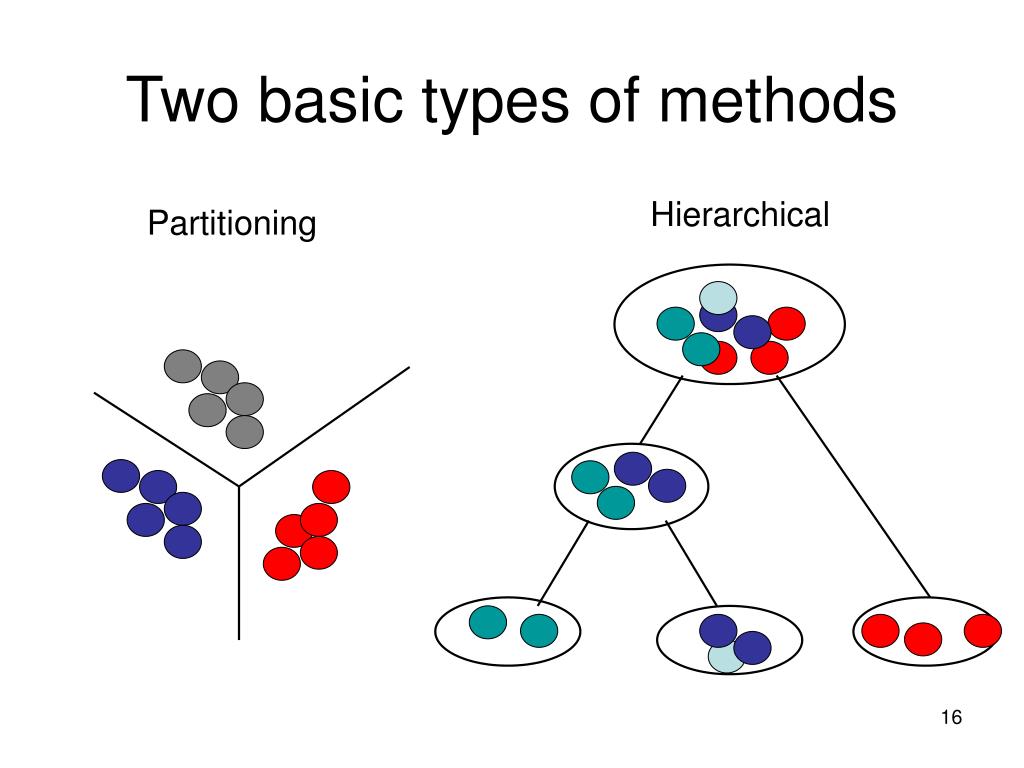 Two basic types of methods

Partitioning

Hierarchical

16